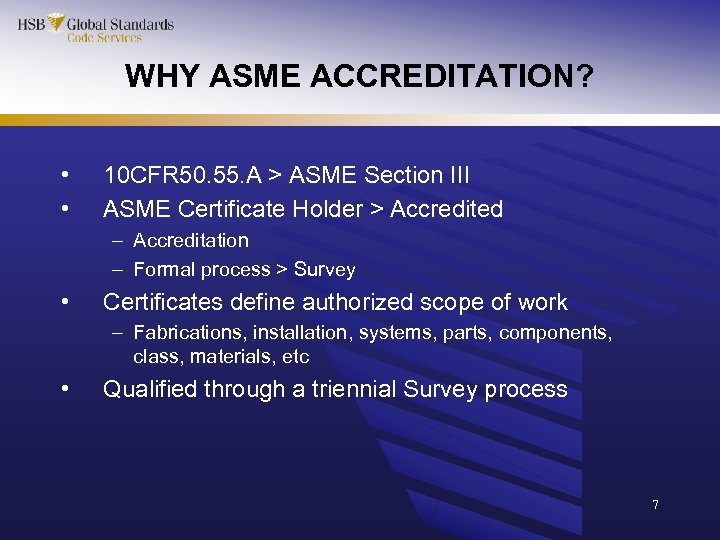 HSB Global Standards
Code Services

WHY ASME ACCREDITATION?

• 10CFR50.55.A > ASME Section III
• ASME Certificate Holder > Accredited
– Accreditation
– Formal process > Survey
• Certificates define authorized scope of work
– Fabrications, installation, systems, parts, components, class, materials, etc
• Qualified through a triennial Survey process

7